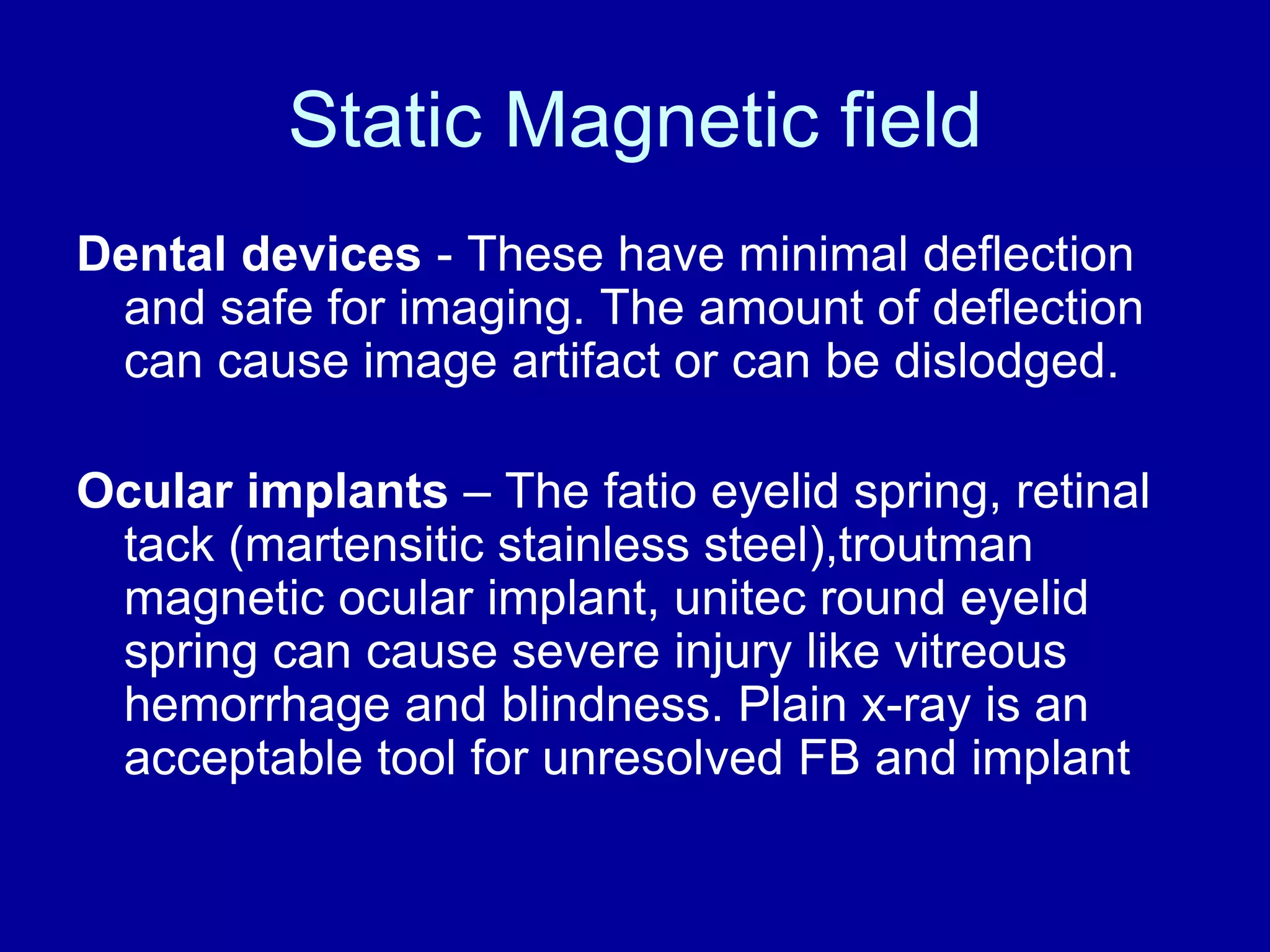 Static Magnetic field

Dental devices - These have minimal deflection and safe for imaging. The amount of deflection can cause image artifact or can be dislodged.

Ocular implants – The fatio eyelid spring, retinal tack (martensitic stainless steel),troutman magnetic ocular implant, unitec round eyelid spring can cause severe injury like vitreous hemorrhage and blindness. Plain x-ray is an acceptable tool for unresolved FB and implant